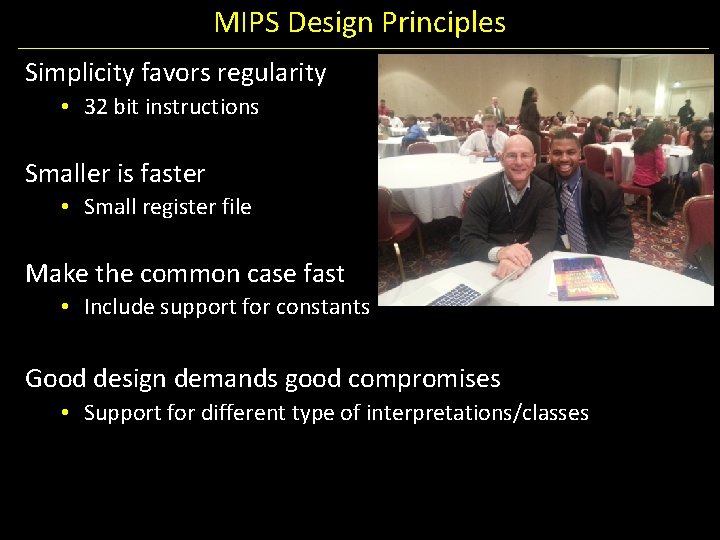 MIPS Design Principles

Simplicity favors regularity
• 32 bit instructions

Smaller is faster
• Small register file

Make the common case fast
• Include support for constants

Good design demands good compromises
• Support for different type of interpretations/classes